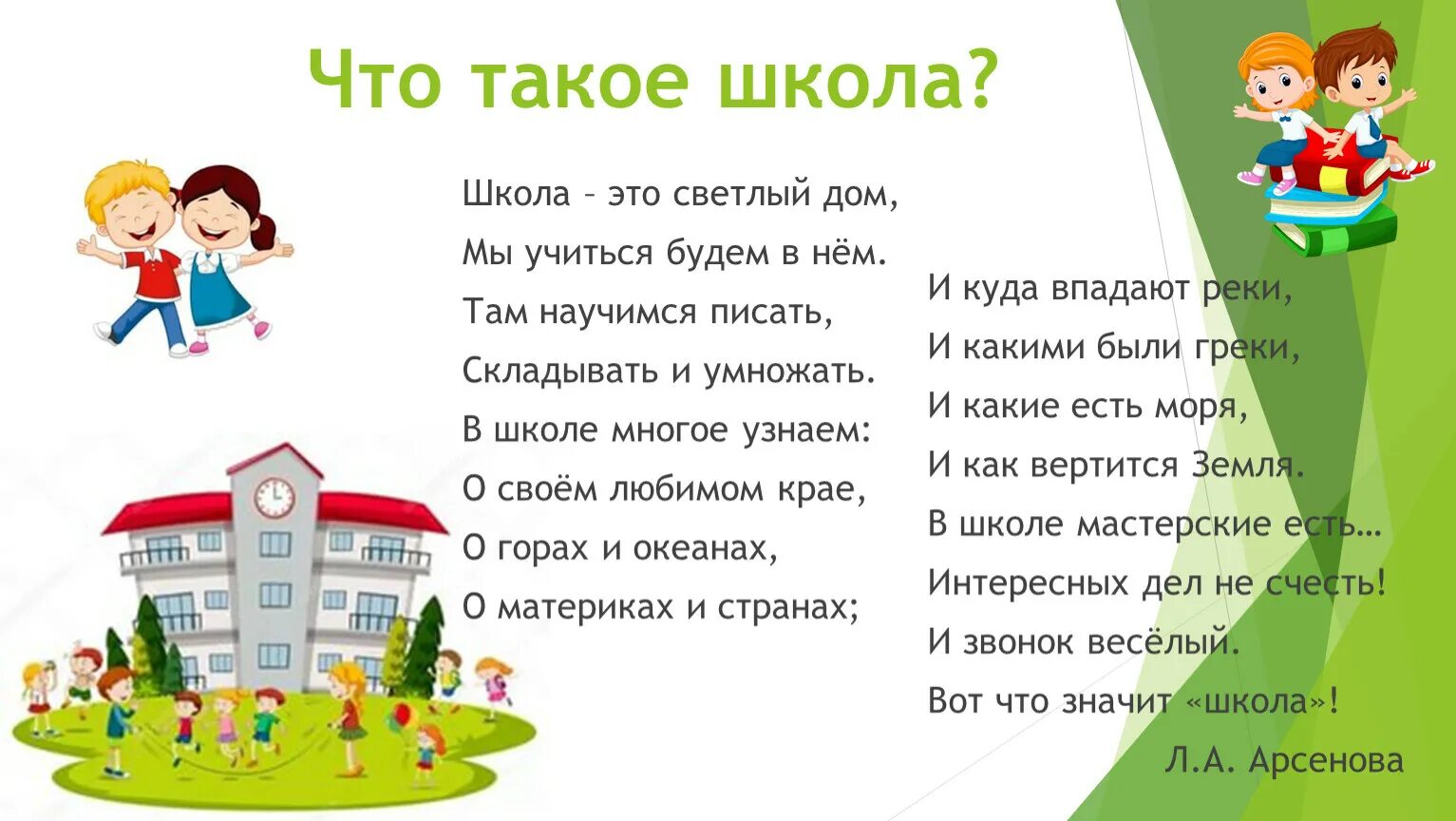 Что такое школа?

Школа – это светлый дом,
Мы учиться будем в нём.
Там научимся писать,
Складывать и умножать.
В школе многое узнаем:
О своём любимом крае,
О горах и океанах,
О материках и странах;

И куда впадают реки,
И какими были греки,
И какие есть моря,
И как вертится Земля.
В школе мастерские есть…
Интересных дел не счесть!
И звонок весёлый.
Вот что значит «школа»!
Л.А. Арсенова